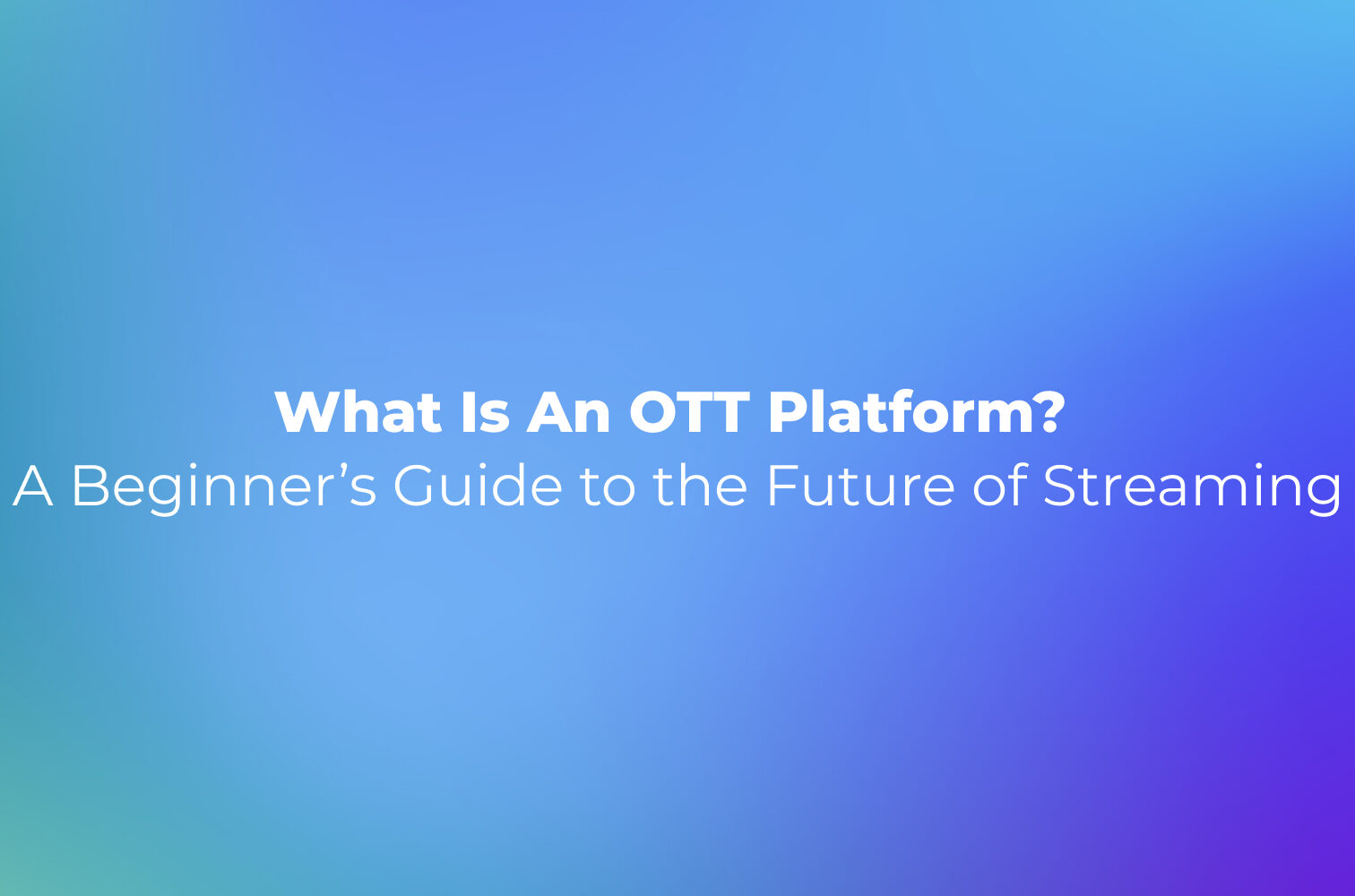 What Is An OTT Platform?
A Beginner’s Guide to the Future of Streaming